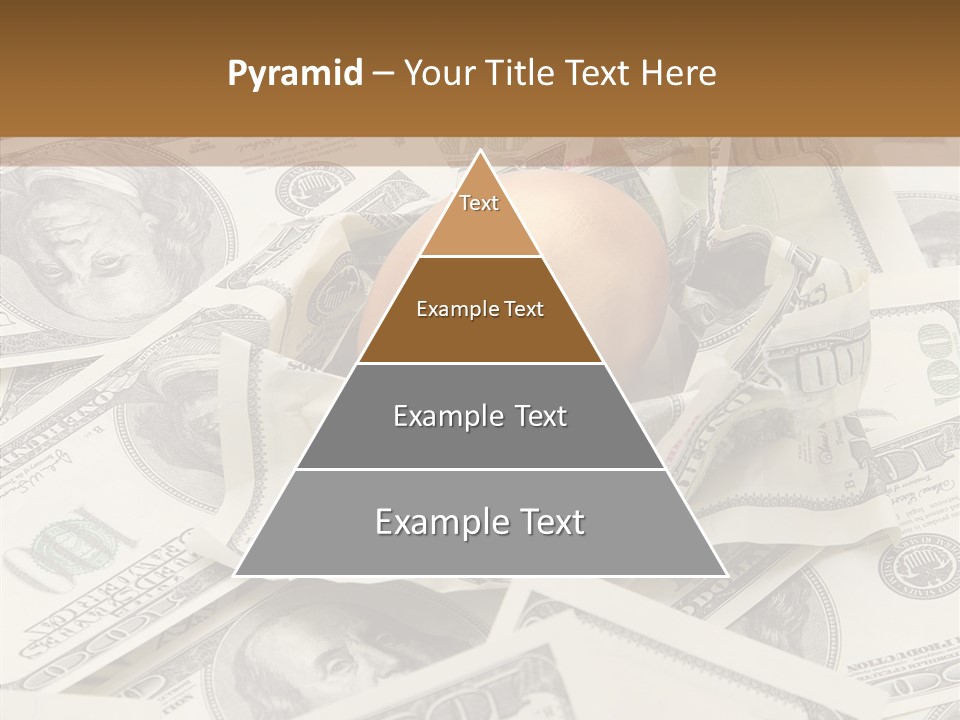 Pyramid – Your Title Text Here

Text

Example Text

Example Text

Example Text